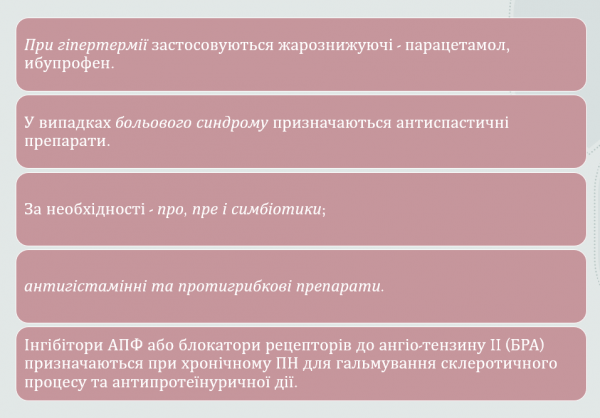 При гіпертермії застосовуються жарознижуючі - парацетамол, ибупрофен.

У випадках больового синдрому призначаються антиспастичні препарати.

За необхідності - про, пре і симбіотики;

антигістамінні та протигрибкові препарати.

Інгібітори АПФ або блокатори рецепторів до ангіо-тензину II (БРА) призначаються при хронічному ПН для гальмування склеротичного процесу та антипротеїнуричної дії.